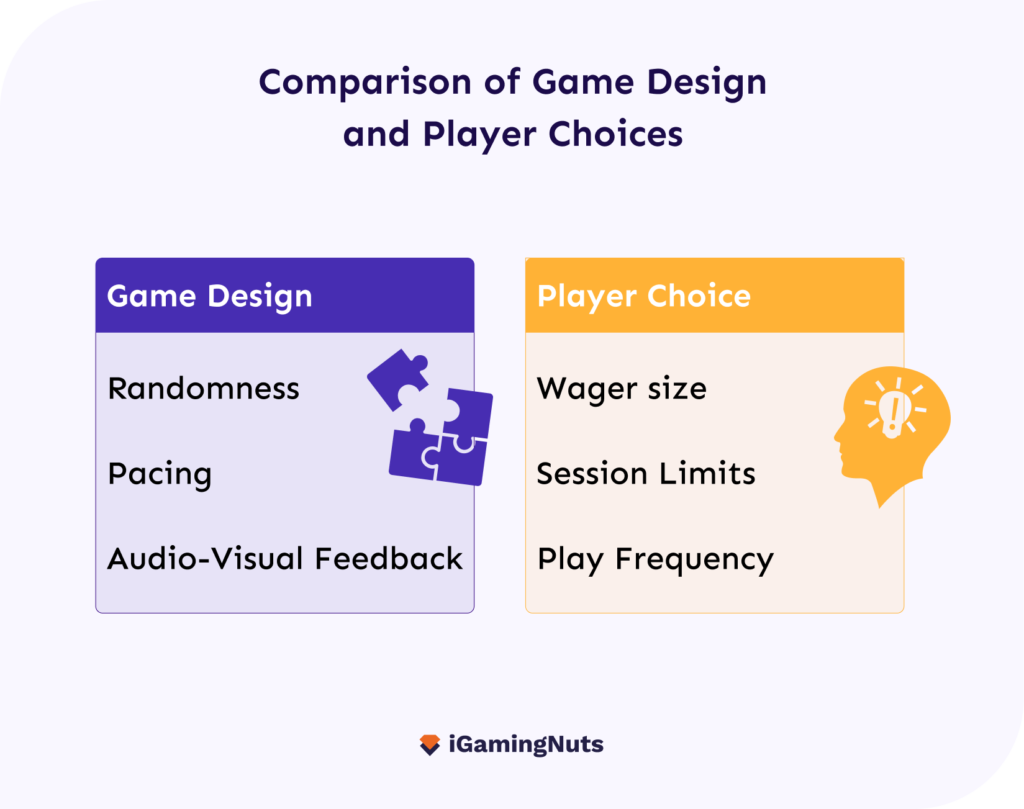 Comparison of Game Design and Player Choices

Game Design

Randomness

Pacing

Audio-Visual Feedback

Player Choice

Wager size

Session Limits

Play Frequency

iGamingNuts